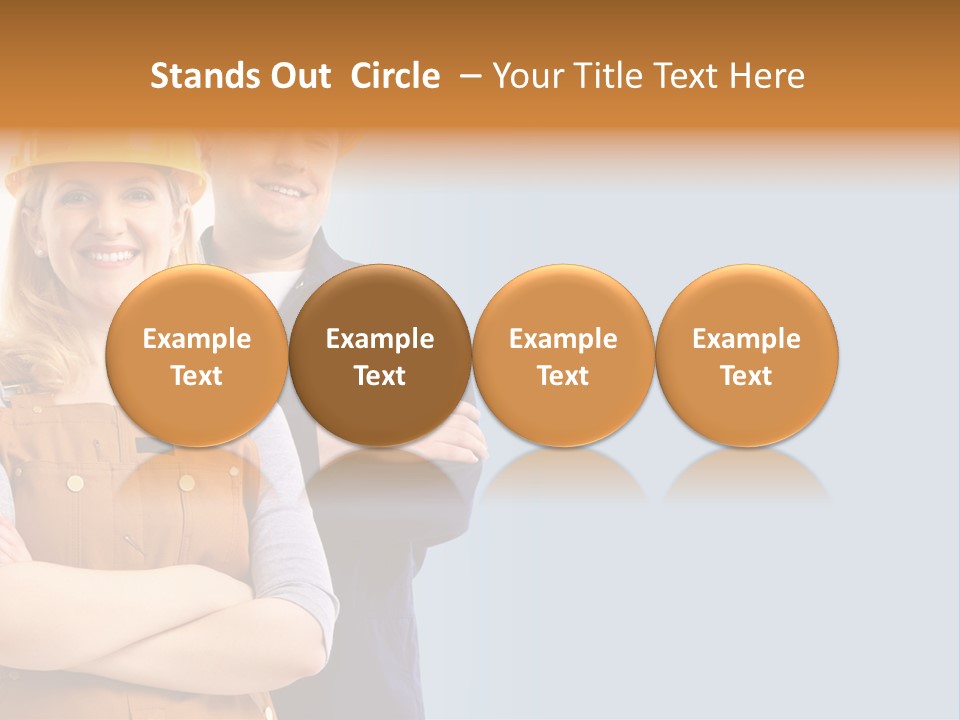 Stands Out Circle – Your Title Text Here

Example Text

Example Text

Example Text

Example Text